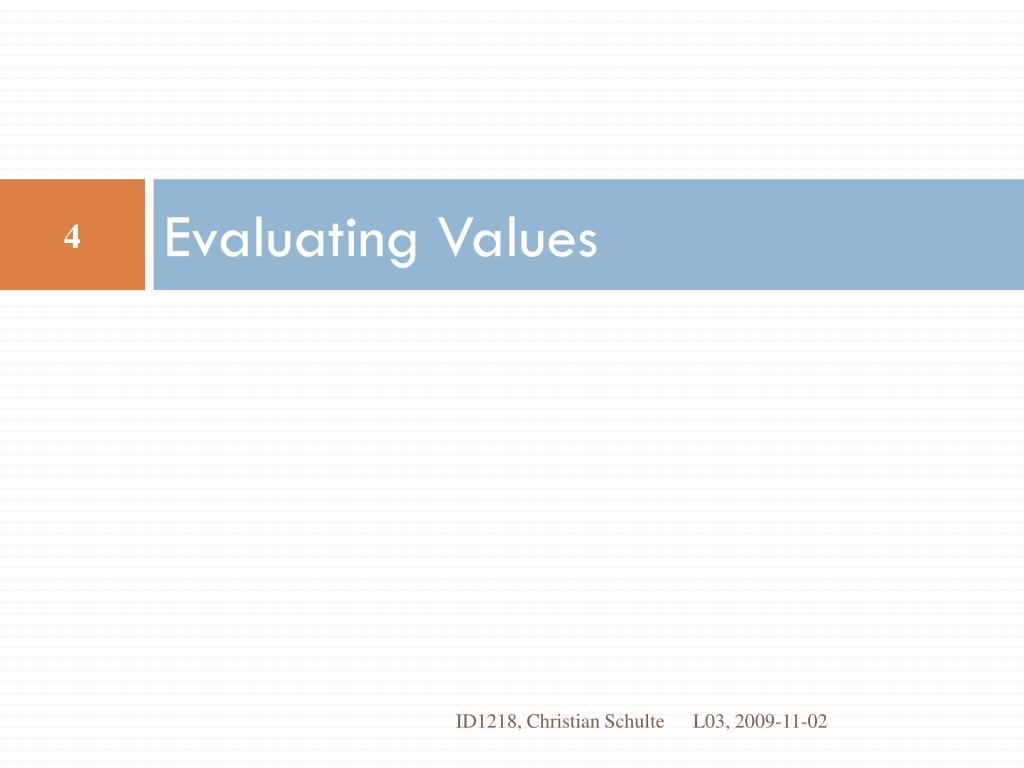 4

Evaluating Values

ID1218, Christian Schulte L03, 2009-11-02